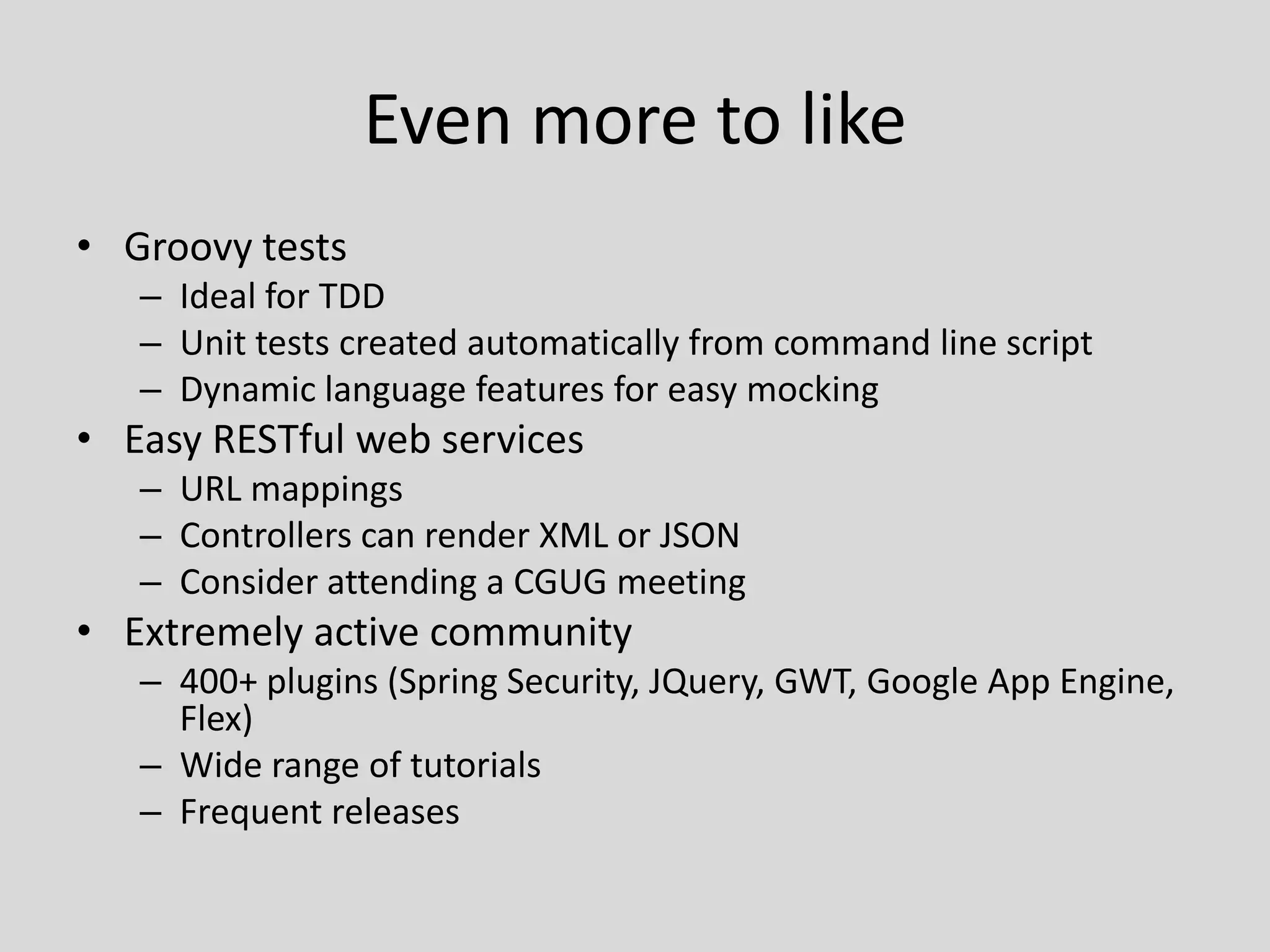 Even more to like

• Groovy tests
  – Ideal for TDD
  – Unit tests created automatically from command line script
  – Dynamic language features for easy mocking
• Easy RESTful web services
  – URL mappings
  – Controllers can render XML or JSON
  – Consider attending a CGUG meeting
• Extremely active community
  – 400+ plugins (Spring Security, JQuery, GWT, Google App Engine, Flex)
  – Wide range of tutorials
  – Frequent releases